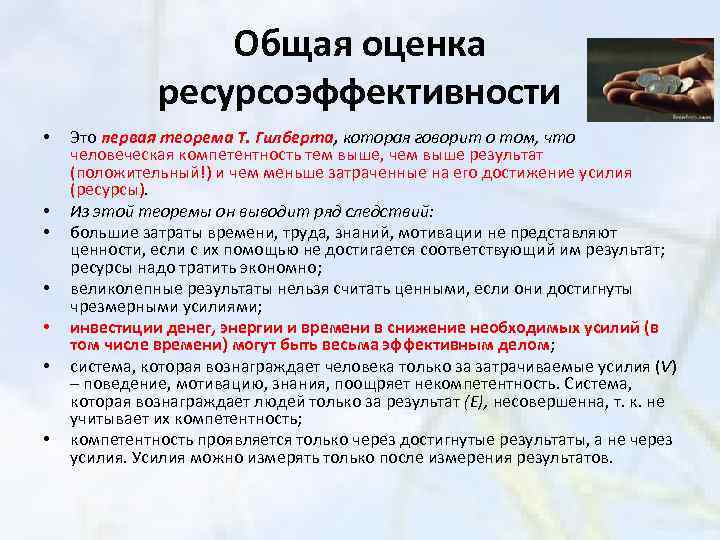 Общая оценка ресурсоэффективности

• Это первая теорема Т. Гилберта, которая говорит о том, что человеческая компетентность тем выше, чем выше результат (положительный!) и чем меньше затраченные на его достижение усилия (ресурсы).
• Из этой теоремы он выводит ряд следствий:
• большие затраты времени, труда, знаний, мотивации не представляют ценности, если с их помощью не достигается соответствующий им результат; ресурсы надо тратить экономно;
• великолепные результаты нельзя считать ценными, если они достигнуты чрезмерными усилиями;
• инвестиции денег, энергии и времени в снижение необходимых усилий (в том числе времени) могут быть весьма эффективным делом;
• система, которая вознаграждает человека только за затрачиваемые усилия (V) – поведение, мотивацию, знания, поощряет некомпетентность. Система, которая вознаграждает людей только за результат (E), несовершенна, т. к. не учитывает их компетентность;
• компетентность проявляется только через достигнутые результаты, а не через усилия. Усилия можно измерять только после измерения результатов.